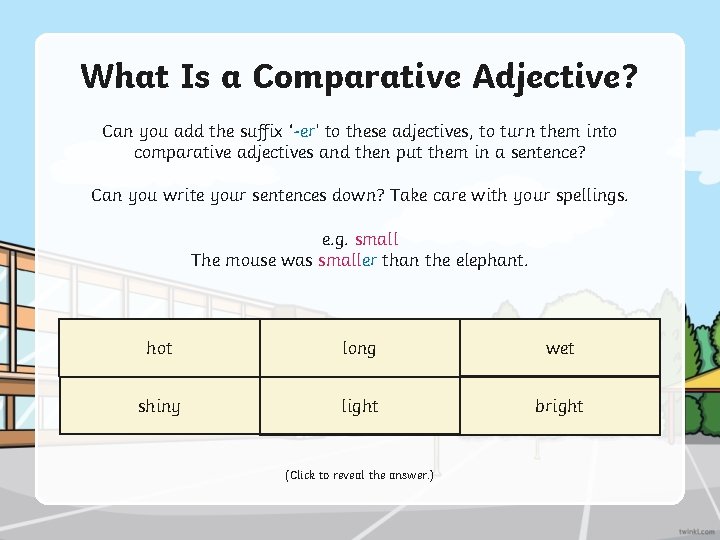 What Is a Comparative Adjective?

Can you add the suffix '-er' to these adjectives, to turn them into comparative adjectives and then put them in a sentence?

Can you write your sentences down? Take care with your spellings.

e.g. small
The mouse was smaller than the elephant.

| hot | long | wet |
|---|---|---|
| shiny | light | bright |

(Click to reveal the answer.)

twinkl.com